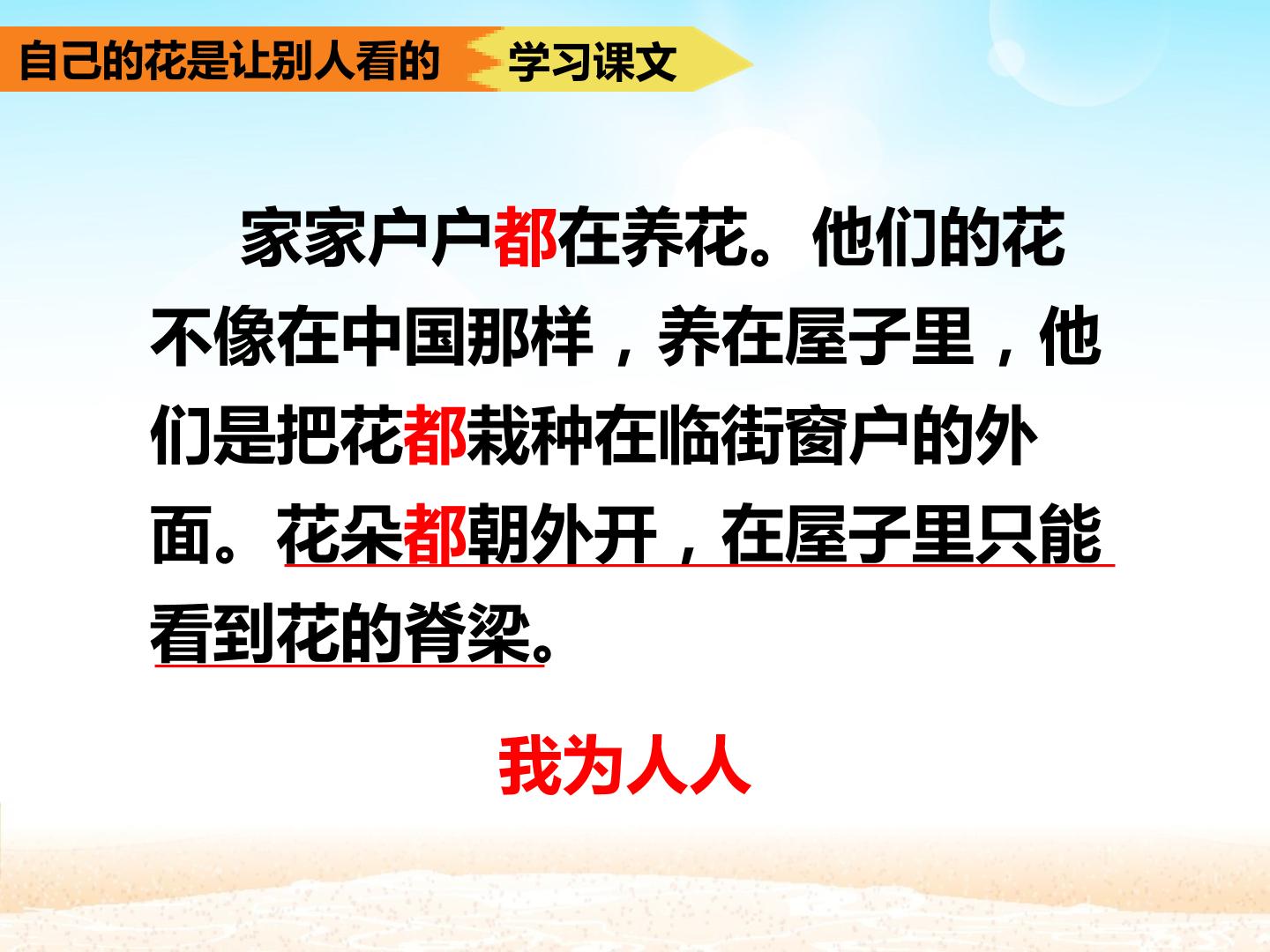 自己的花是让别人看的

学习课文

家家户户都在养花。他们的花不像在中国那样，养在屋子里，他们是把花都栽种在临街窗户的外面。花朵都朝外开，在屋子里只能看到花的脊梁。

我为人人